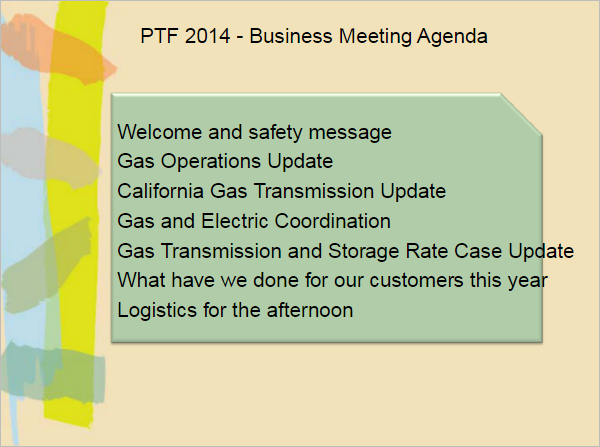 PTF 2014 - Business Meeting Agenda

Welcome and safety message
Gas Operations Update
California Gas Transmission Update
Gas and Electric Coordination
Gas Transmission and Storage Rate Case Update
What have we done for our customers this year
Logistics for the afternoon